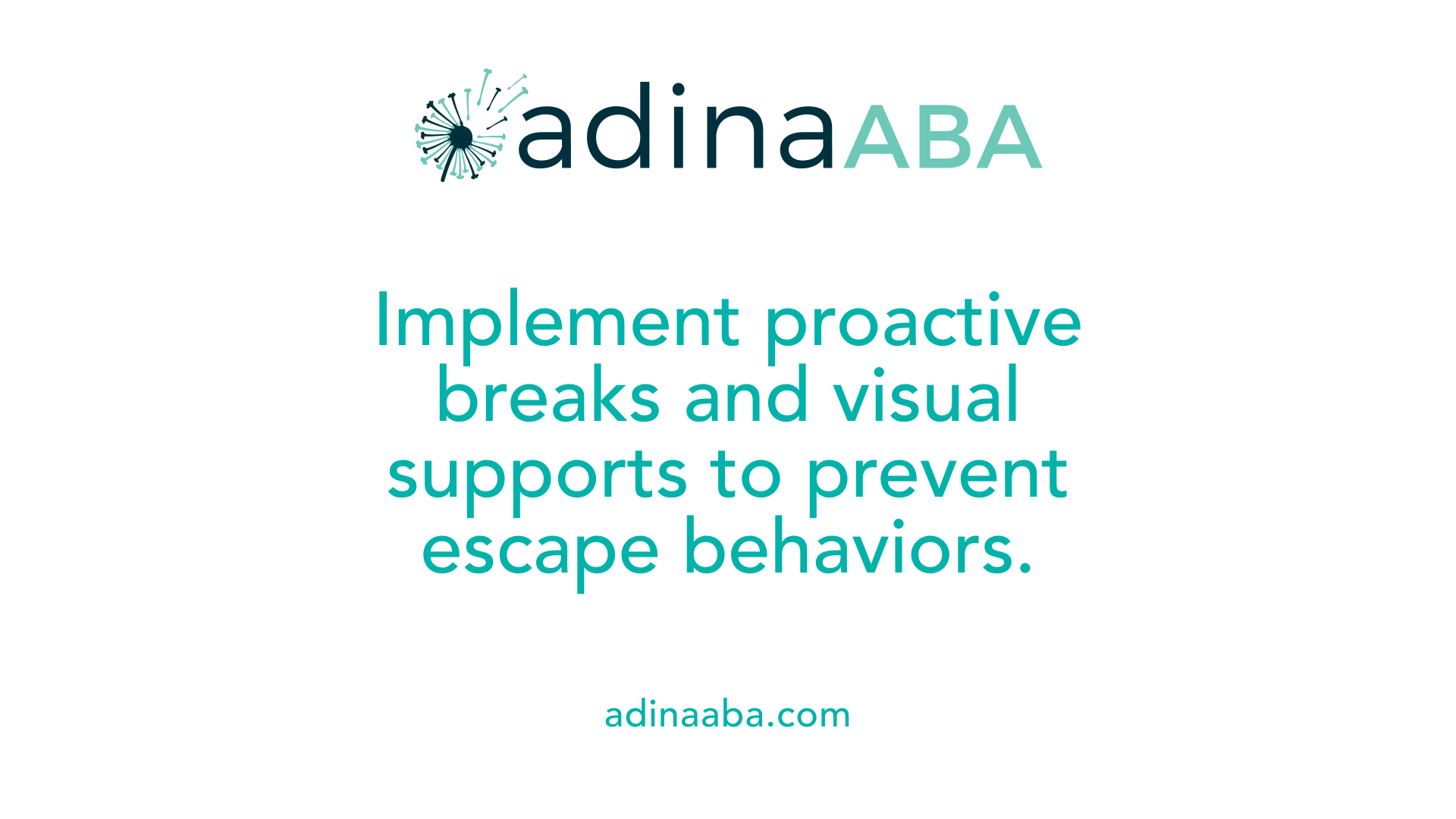 adinaABA

Implement proactive breaks and visual supports to prevent escape behaviors.

adinaaba.com